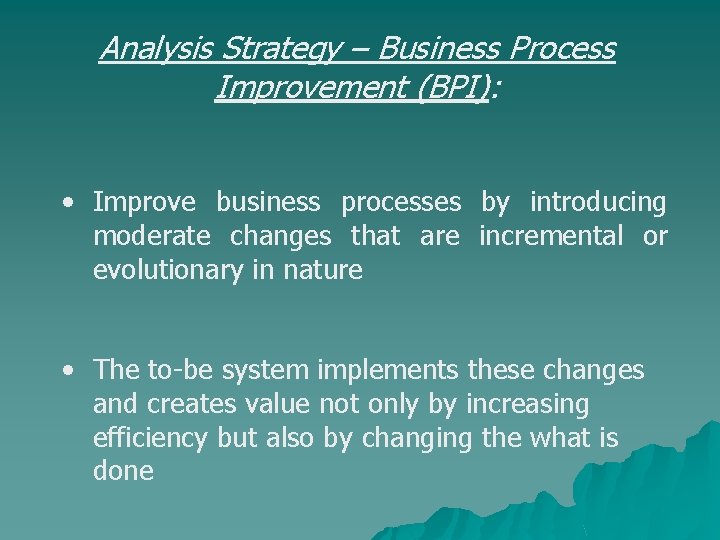 Analysis Strategy – Business Process Improvement (BPI):

• Improve business processes by introducing moderate changes that are incremental or evolutionary in nature

• The to-be system implements these changes and creates value not only by increasing efficiency but also by changing the what is done